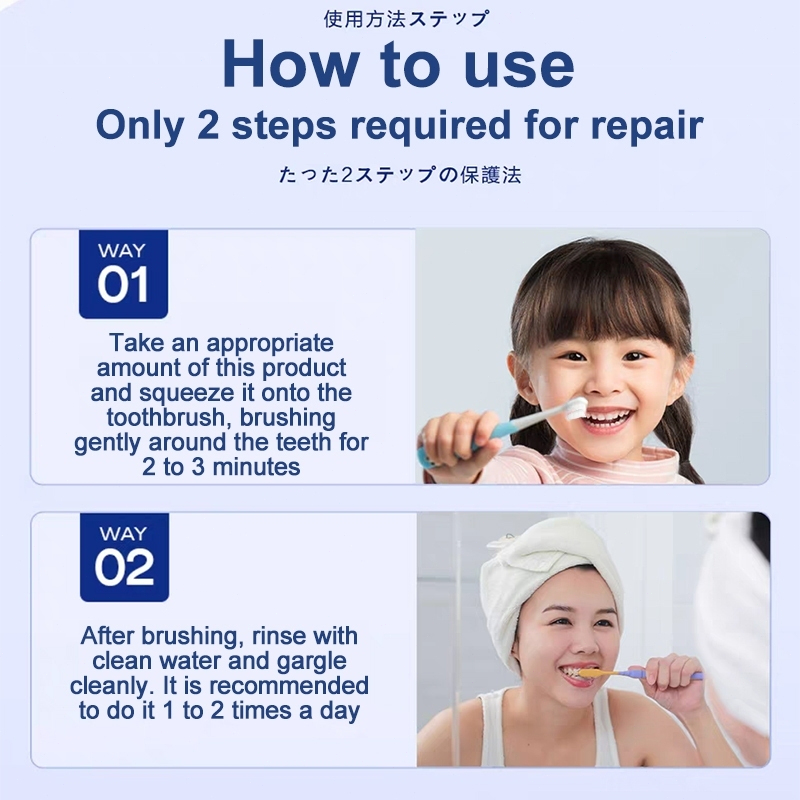 使用方法ステップ

How to use

Only 2 steps required for repair

たった2ステップの保護法

WAY
01

Take an appropriate amount of this product and squeeze it onto the toothbrush, brushing gently around the teeth for 2 to 3 minutes

WAY
02

After brushing, rinse with clean water and gargle cleanly. It is recommended to do it 1 to 2 times a day